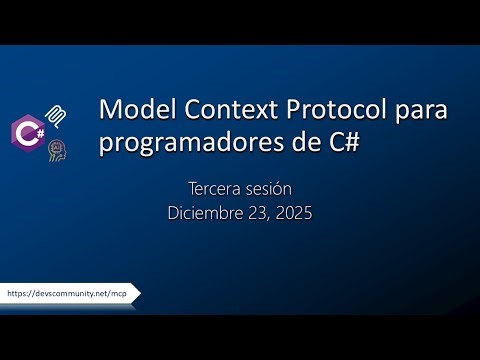 C#

AI

Model Context Protocol para programadores de C#

Tercera sesión
Diciembre 23, 2025

https://devscommunity.net/mcp